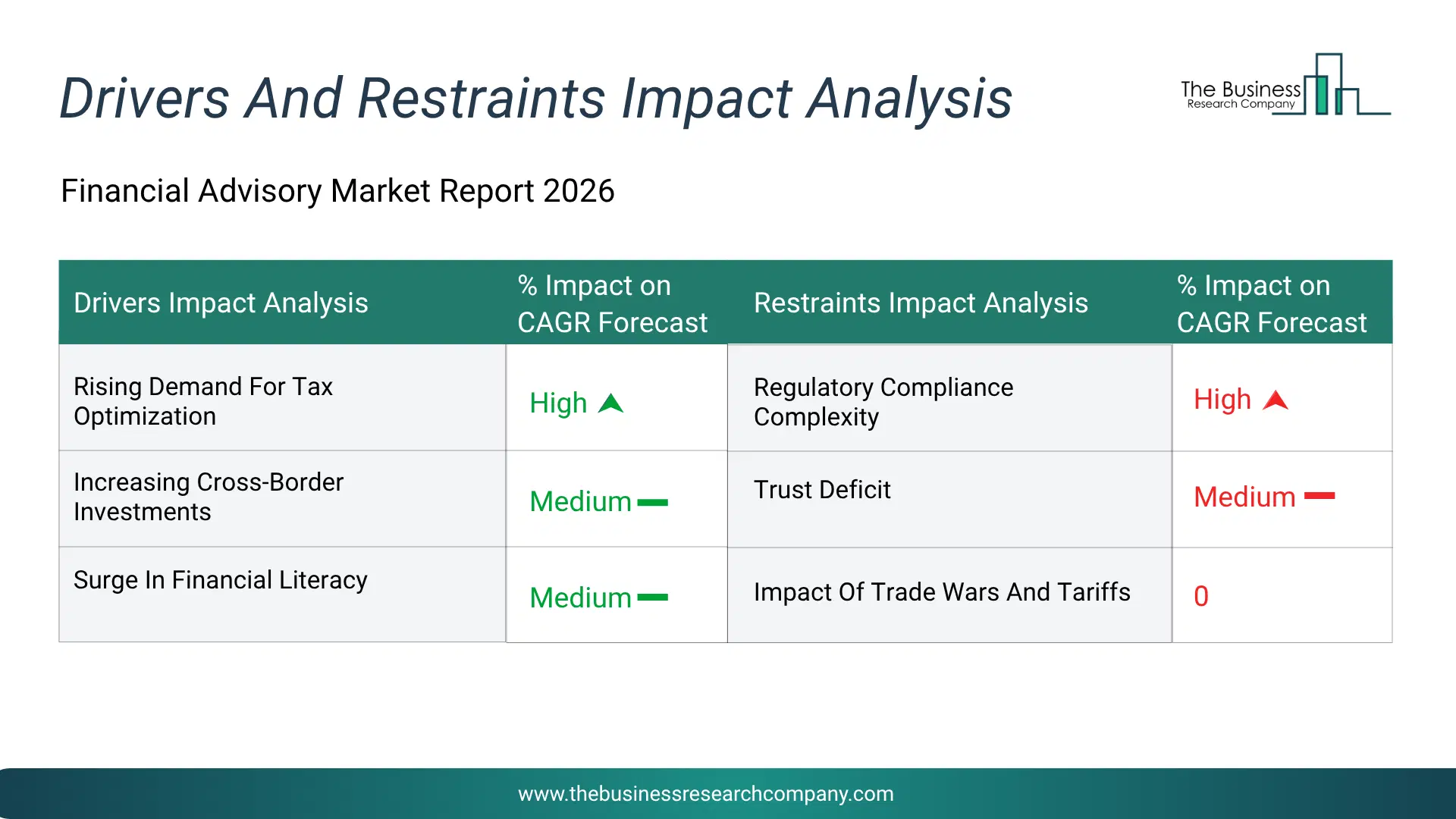 Drivers And Restraints Impact Analysis

The Business Research Company

Financial Advisory Market Report 2026

| Drivers Impact Analysis | % Impact on CAGR Forecast | Restraints Impact Analysis | % Impact on CAGR Forecast |
|---|---|---|---|
| Rising Demand For Tax Optimization | High | Regulatory Compliance Complexity | High |
| Increasing Cross-Border Investments | Medium | Trust Deficit | Medium |
| Surge In Financial Literacy | Medium | Impact Of Trade Wars And Tariffs | 0 |

www.thebusinessresearchcompany.com